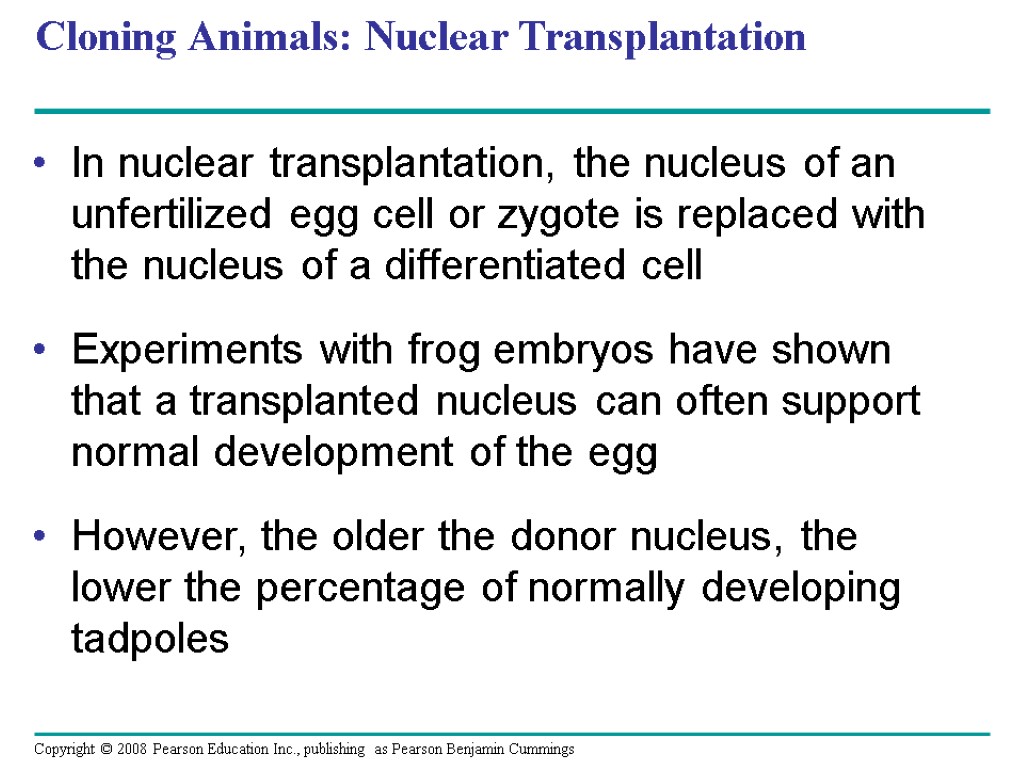 Cloning Animals: Nuclear Transplantation

• In nuclear transplantation, the nucleus of an unfertilized egg cell or zygote is replaced with the nucleus of a differentiated cell

• Experiments with frog embryos have shown that a transplanted nucleus can often support normal development of the egg

• However, the older the donor nucleus, the lower the percentage of normally developing tadpoles

Copyright © 2008 Pearson Education Inc., publishing as Pearson Benjamin Cummings